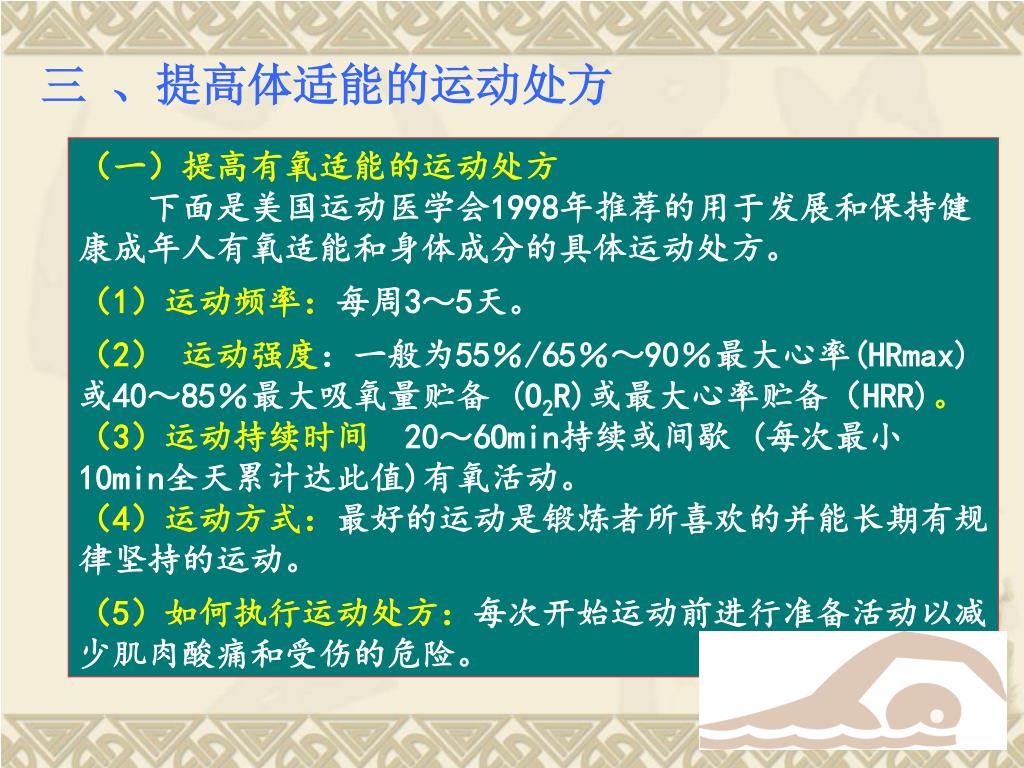 三 、提高体适能的运动处方

（一）提高有氧适能的运动处方

下面是美国运动医学会1998年推荐的用于发展和保持健康成年人有氧适能和身体成分的具体运动处方。

（1）运动频率：每周3～5天。

（2） 运动强度：一般为55%/65%～90%最大心率(HRmax)或40～85%最大吸氧量贮备 ($O_2R$)或最大心率贮备 (HRR)。
（3）运动持续时间 20～60min持续或间歇 (每次最小10min全天累计达此值)有氧活动。
（4）运动方式：最好的运动是锻炼者所喜欢的并能长期有规律坚持的运动。

（5）如何执行运动处方：每次开始运动前进行准备活动以减少肌肉酸痛和受伤的危险。